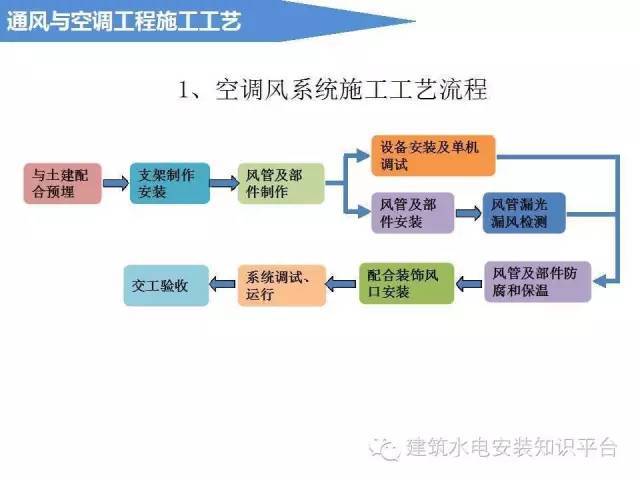 通风与空调工程施工工艺

1、空调风系统施工工艺流程

与土建配合预埋

支架制作安装

风管及部件制作

设备安装及单机调试

风管及部件安装

风管漏光漏风检测

风管及部件防腐和保温

配合装饰风口安装

系统调试、运行

交工验收

建筑水电安装知识平台